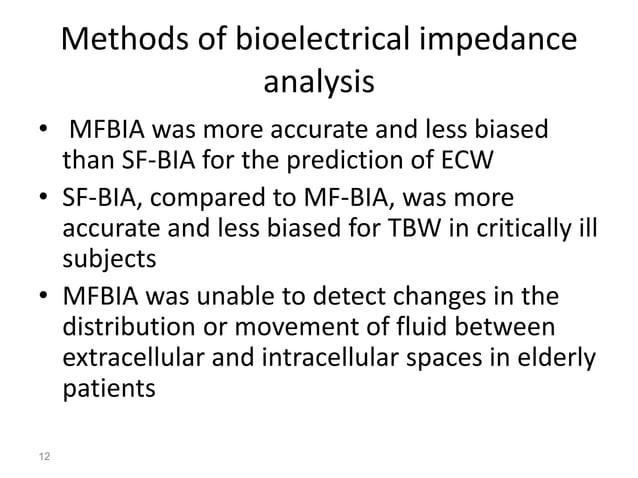 Methods of bioelectrical impedance analysis

• MFBIA was more accurate and less biased than SF-BIA for the prediction of ECW
• SF-BIA, compared to MF-BIA, was more accurate and less biased for TBW in critically ill subjects
• MFBIA was unable to detect changes in the distribution or movement of fluid between extracellular and intracellular spaces in elderly patients

12